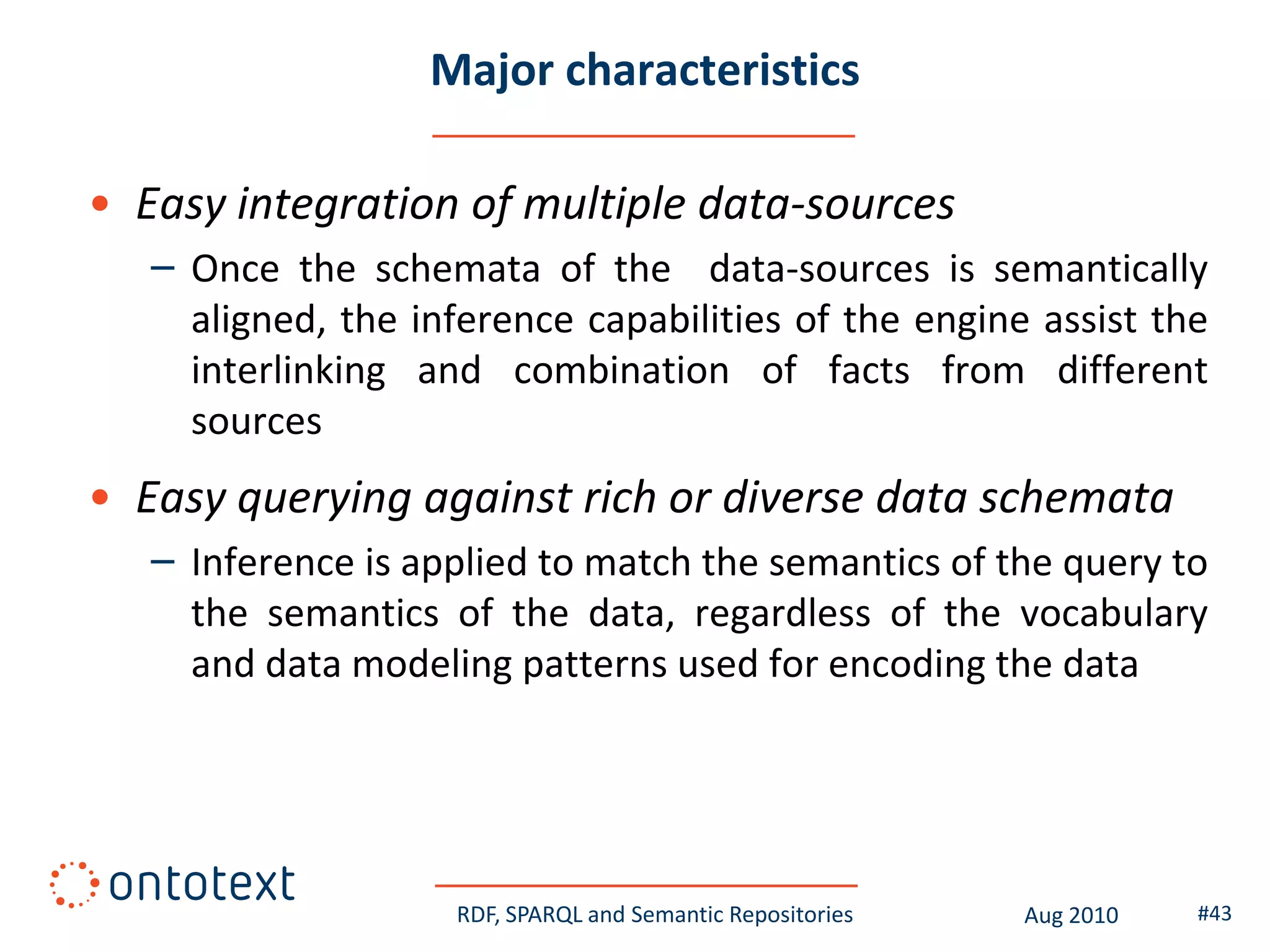 Major characteristics

• Easy integration of multiple data-sources

– Once the schemata of the data-sources is semantically aligned, the inference capabilities of the engine assist the interlinking and combination of facts from different sources

• Easy querying against rich or diverse data schemata

– Inference is applied to match the semantics of the query to the semantics of the data, regardless of the vocabulary and data modeling patterns used for encoding the data

ontotext

RDF, SPARQL and Semantic Repositories

Aug 2010

#43